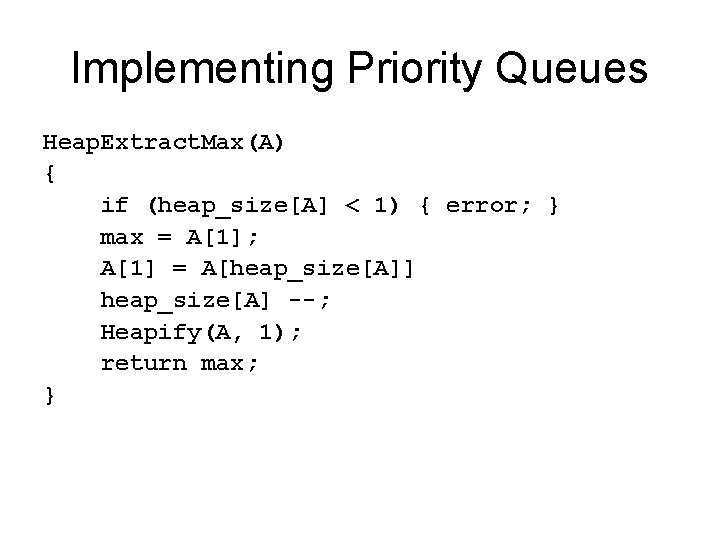 Implementing Priority Queues

HeapExtractMax(A)
{
    if (heap_size[A] < 1) { error; }
    max = A[1];
    A[1] = A[heap_size[A]]
    heap_size[A] --;
    Heapify(A, 1);
    return max;
}